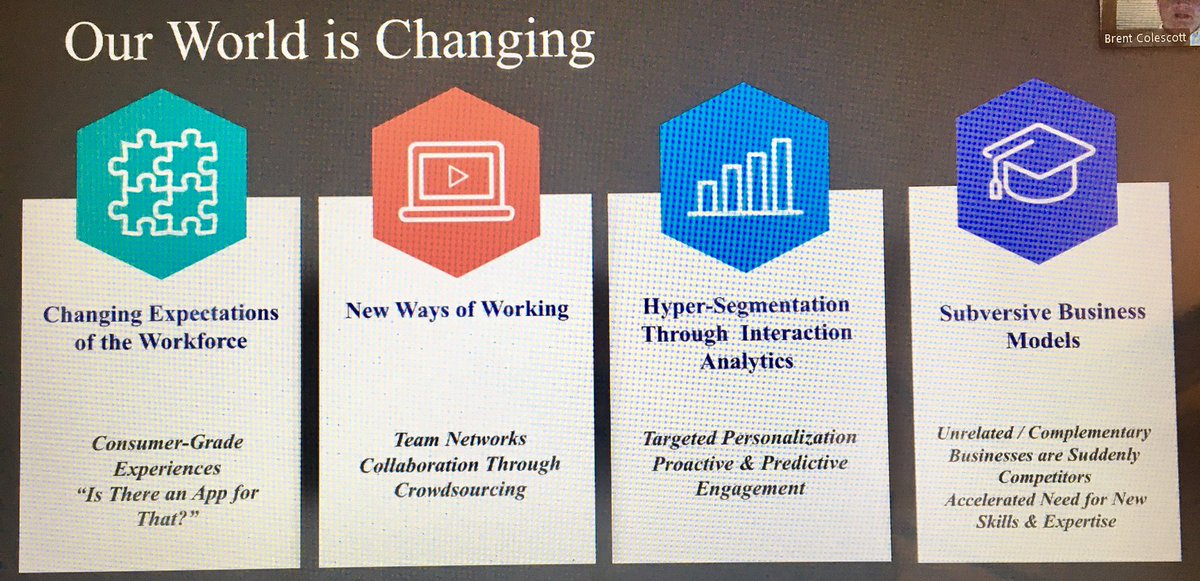 Our World is Changing

Brent Colescott

Changing Expectations of the Workforce

Consumer-Grade Experiences "Is There an App for That?"

New Ways of Working

Team Networks Collaboration Through Crowdsourcing

Hyper-Segmentation Through Interaction Analytics

Targeted Personalization Proactive & Predictive Engagement

Subversive Business Models

Unrelated / Complementary Businesses are Suddenly Competitors Accelerated Need for New Skills & Expertise